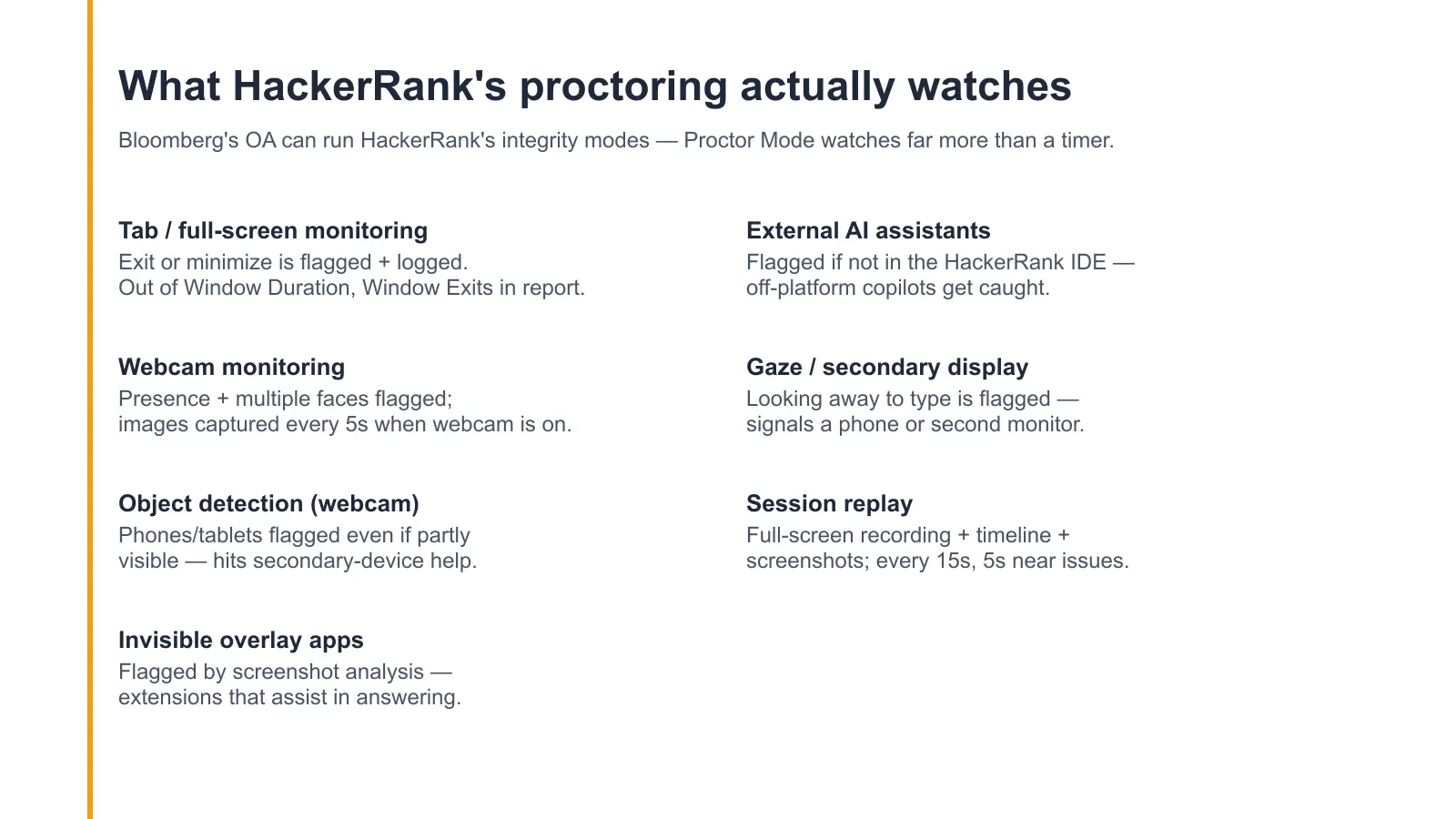 What HackerRank's proctoring actually watches

Bloomberg's OA can run HackerRank's integrity modes — Proctor Mode watches far more than a timer.

Tab / full-screen monitoring
Exit or minimize is flagged + logged.
Out of Window Duration, Window Exits in report.

Webcam monitoring
Presence + multiple faces flagged;
images captured every 5s when webcam is on.

Object detection (webcam)
Phones/tablets flagged even if partly visible — hits secondary-device help.

Invisible overlay apps
Flagged by screenshot analysis — extensions that assist in answering.

External AI assistants
Flagged if not in the HackerRank IDE — off-platform copilots get caught.

Gaze / secondary display
Looking away to type is flagged — signals a phone or second monitor.

Session replay
Full-screen recording + timeline + screenshots; every 15s, 5s near issues.